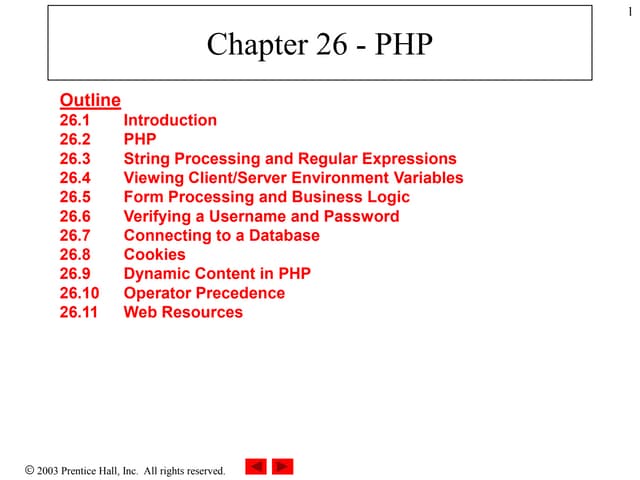 1

Chapter 26 - PHP

Outline
26.1 Introduction
26.2 PHP
26.3 String Processing and Regular Expressions
26.4 Viewing Client/Server Environment Variables
26.5 Form Processing and Business Logic
26.6 Verifying a Username and Password
26.7 Connecting to a Database
26.8 Cookies
26.9 Dynamic Content in PHP
26.10 Operator Precedence
26.11 Web Resources

© 2003 Prentice Hall, Inc. All rights reserved.